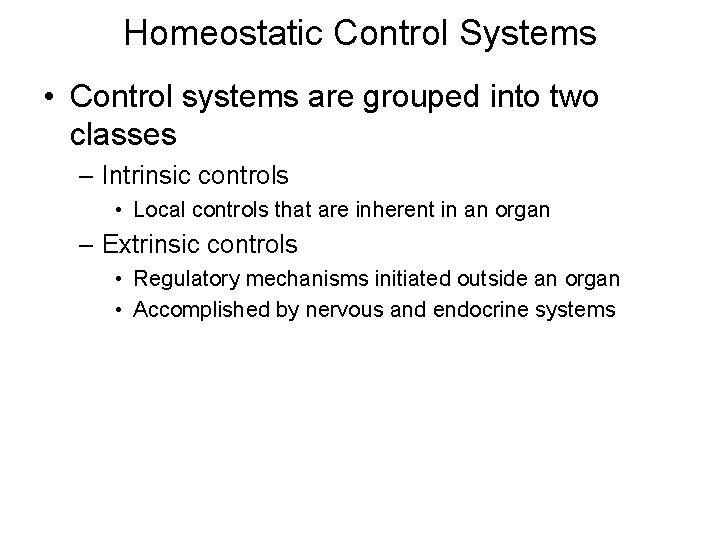 Homeostatic Control Systems

• Control systems are grouped into two classes

– Intrinsic controls

• Local controls that are inherent in an organ

– Extrinsic controls

• Regulatory mechanisms initiated outside an organ

• Accomplished by nervous and endocrine systems